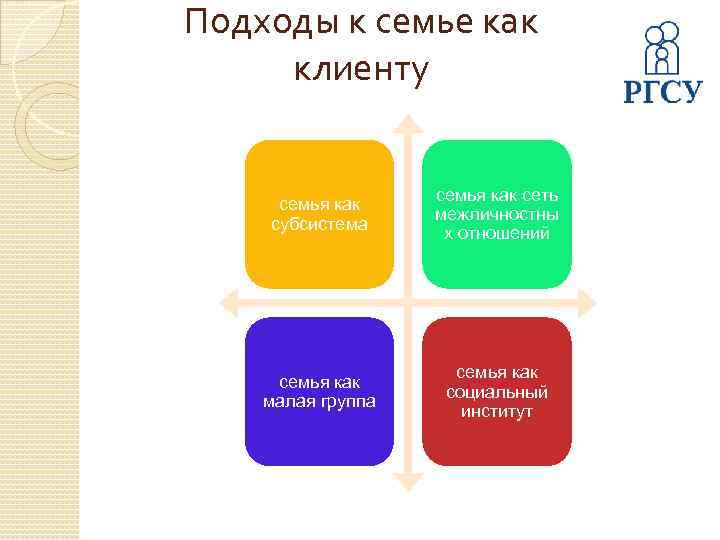 Подходы к семье как клиенту

РГСУ

семья как субсистема

семья как сеть межличностных отношений

семья как малая группа

семья как социальный институт